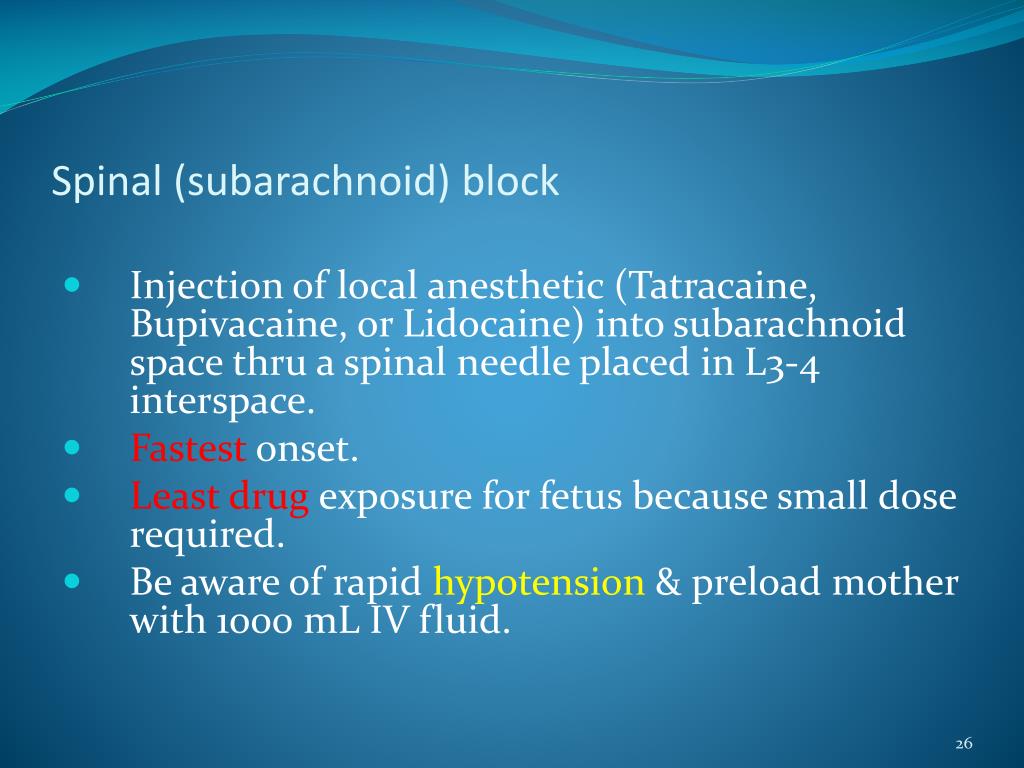 Spinal (subarachnoid) block

- Injection of local anesthetic (Tatracaine, Bupivacaine, or Lidocaine) into subarachnoid space thru a spinal needle placed in L3-4 interspace.
- Fastest onset.
- Least drug exposure for fetus because small dose required.
- Be aware of rapid hypotension & preload mother with 1000 mL IV fluid.

26